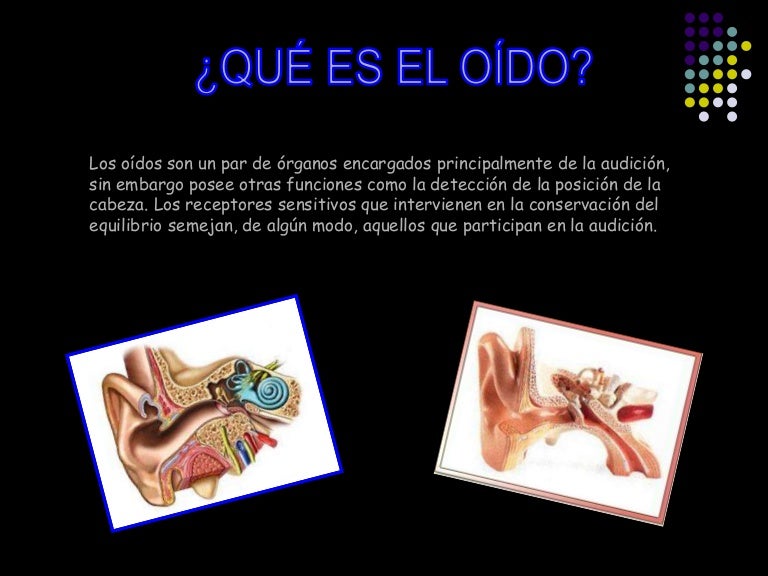 ¿QUÉ ES EL OÍDO?

Los oídos son un par de órganos encargados principalmente de la audición, sin embargo posee otras funciones como la detección de la posición de la cabeza. Los receptores sensitivos que intervienen en la conservación del equilibrio semejan, de algún modo, aquellos que participan en la audición.